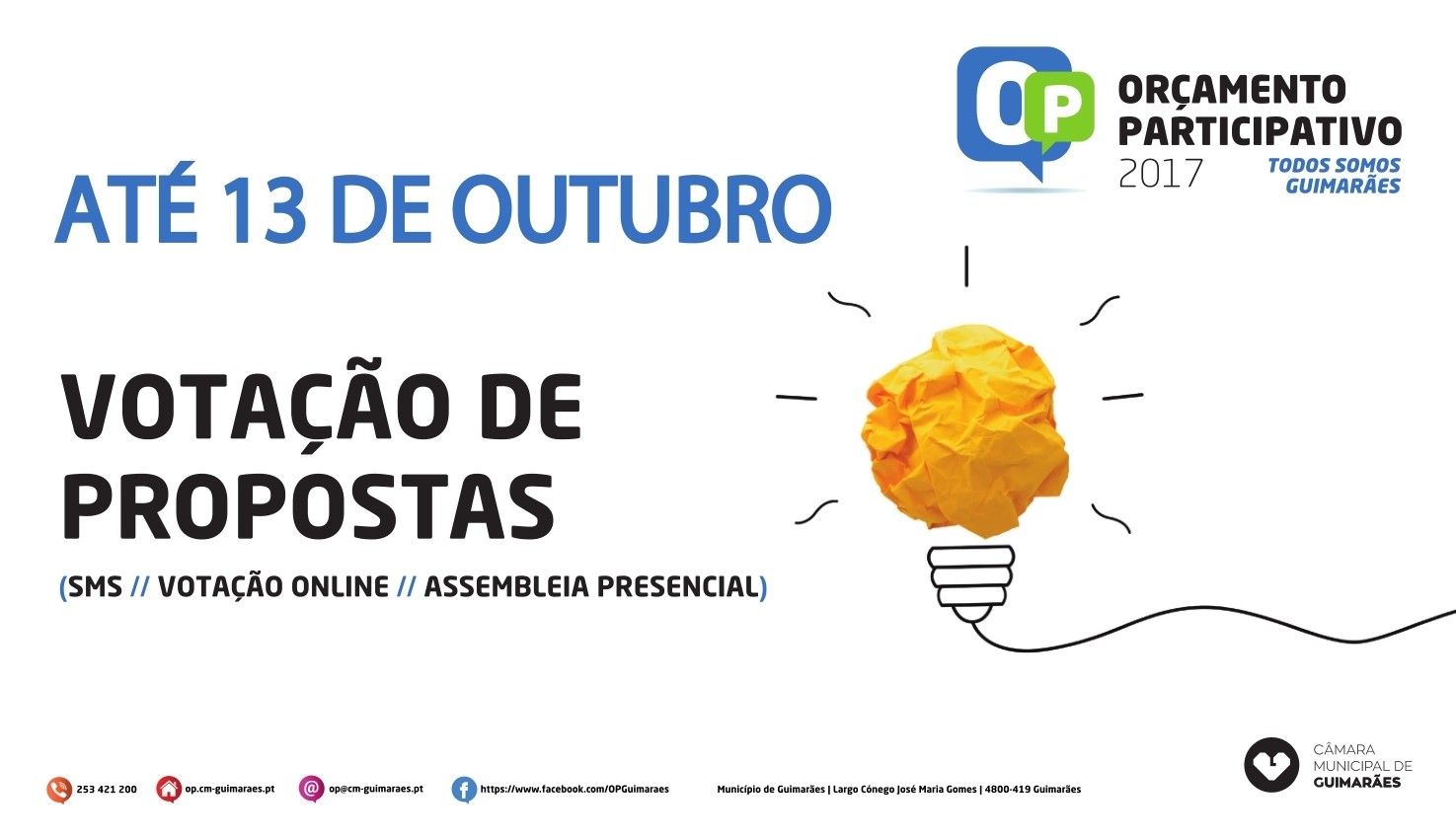 OP
ORÇAMENTO PARTICIPATIVO
2017
TODOS SOMOS GUIMARÃES

ATÉ 13 DE OUTUBRO

VOTAÇÃO DE PROPOSTAS

(SMS // VOTAÇÃO ONLINE // ASSEMBLEIA PRESENCIAL)

253 421 200
op.cm-guimaraes.pt
op@cm-guimaraes.pt
https://www.facebook.com/OPGuimaraes
Município de Guimarães | Largo Cónego José Maria Gomes | 4800-419 Guimarães

CÂMARA MUNICIPAL DE GUIMARÃES